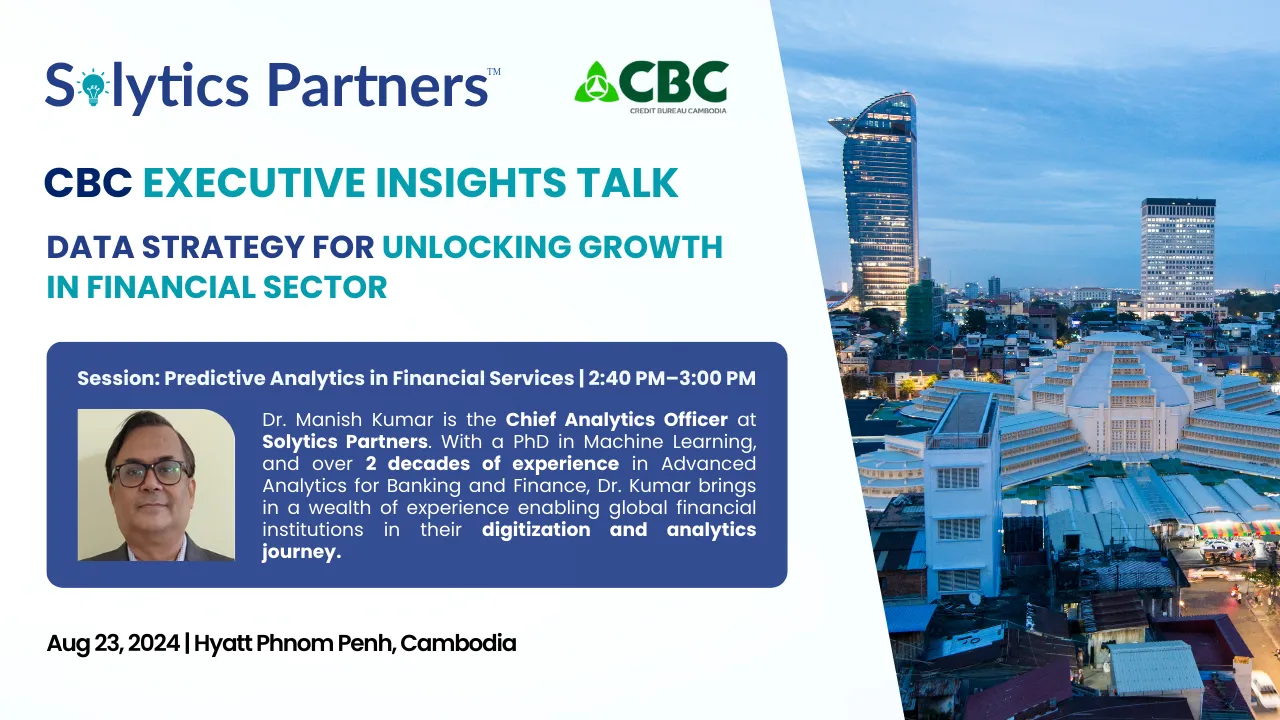 Solytics Partners™

CBC
CREDIT BUREAU CAMBODIA

CBC EXECUTIVE INSIGHTS TALK

DATA STRATEGY FOR UNLOCKING GROWTH IN FINANCIAL SECTOR

Session: Predictive Analytics in Financial Services | 2:40 PM–3:00 PM

Dr. Manish Kumar is the Chief Analytics Officer at Solytics Partners. With a PhD in Machine Learning, and over 2 decades of experience in Advanced Analytics for Banking and Finance, Dr. Kumar brings in a wealth of experience enabling global financial institutions in their digitization and analytics journey.

Aug 23, 2024 | Hyatt Phnom Penh, Cambodia